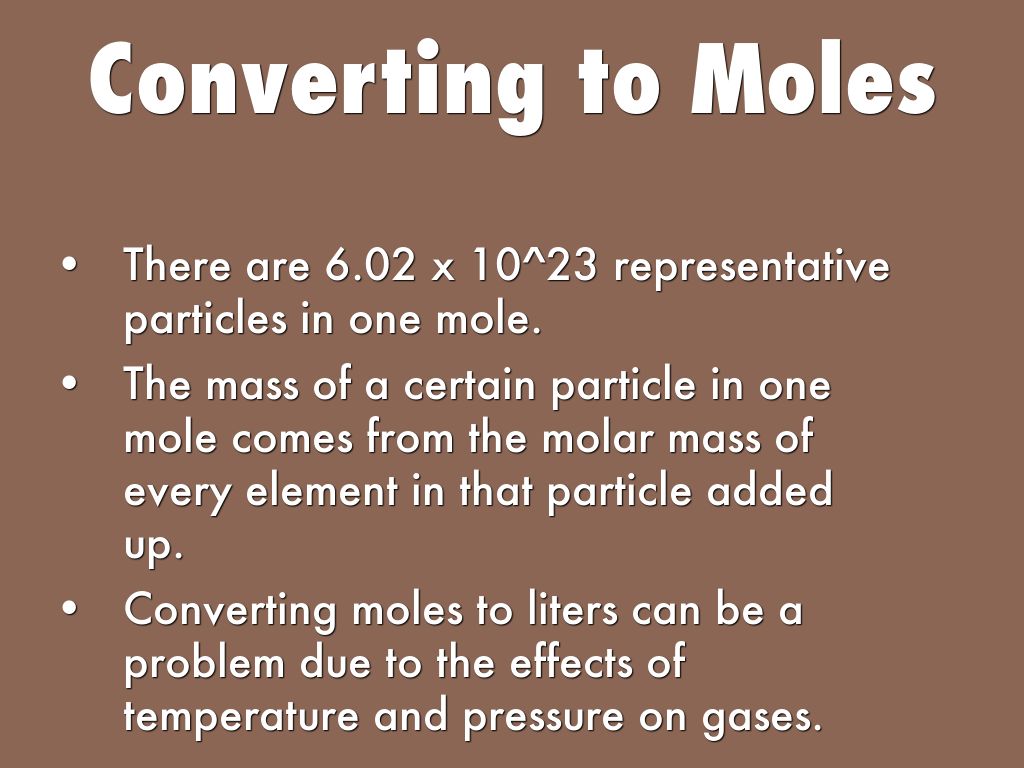 Converting to Moles

• There are 6.02 x 10^23 representative particles in one mole.
• The mass of a certain particle in one mole comes from the molar mass of every element in that particle added up.
• Converting moles to liters can be a problem due to the effects of temperature and pressure on gases.